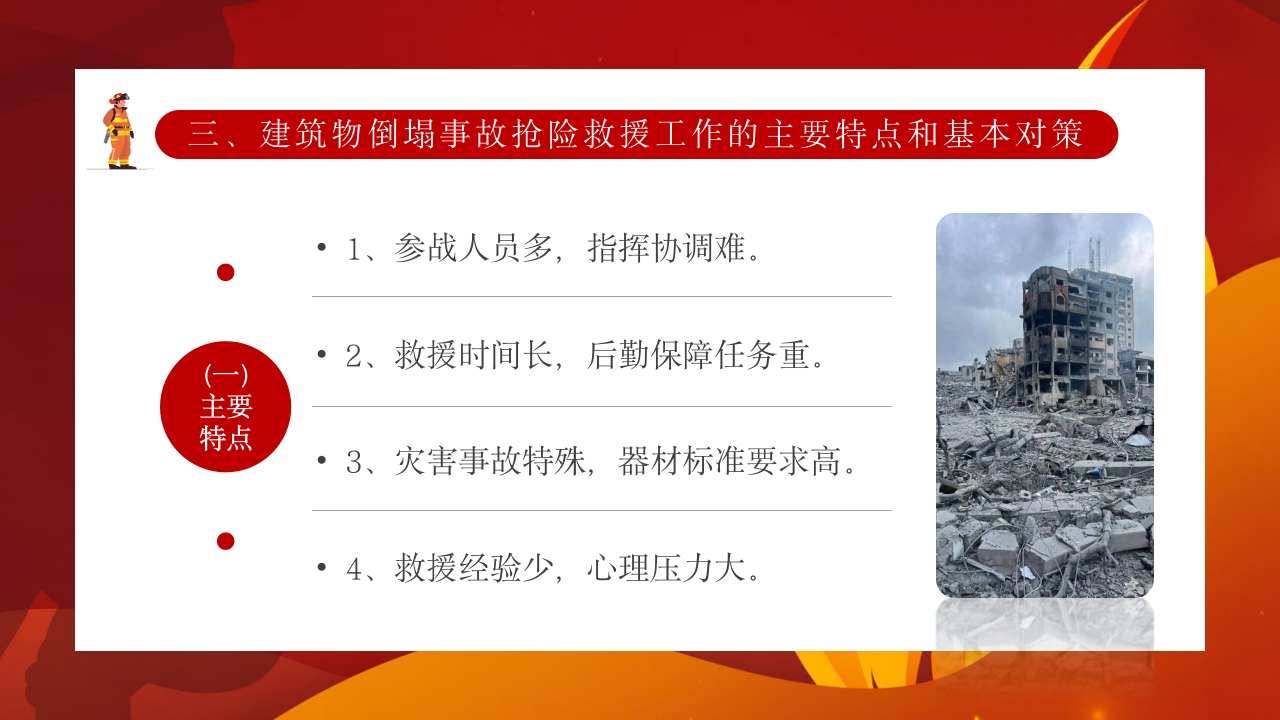 三、建筑物倒塌事故抢险救援工作的主要特点和基本对策

(一)
主要
特点

• 1、参战人员多，指挥协调难。

• 2、救援时间长，后勤保障任务重。

• 3、灾害事故特殊，器材标准要求高。

• 4、救援经验少，心理压力大。